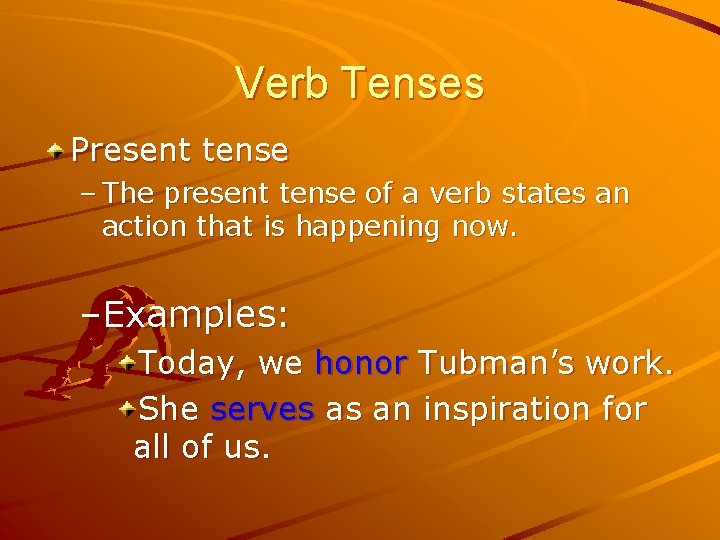 Verb Tenses

Present tense

– The present tense of a verb states an action that is happening now.

– Examples:

Today, we honor Tubman’s work.

She serves as an inspiration for all of us.